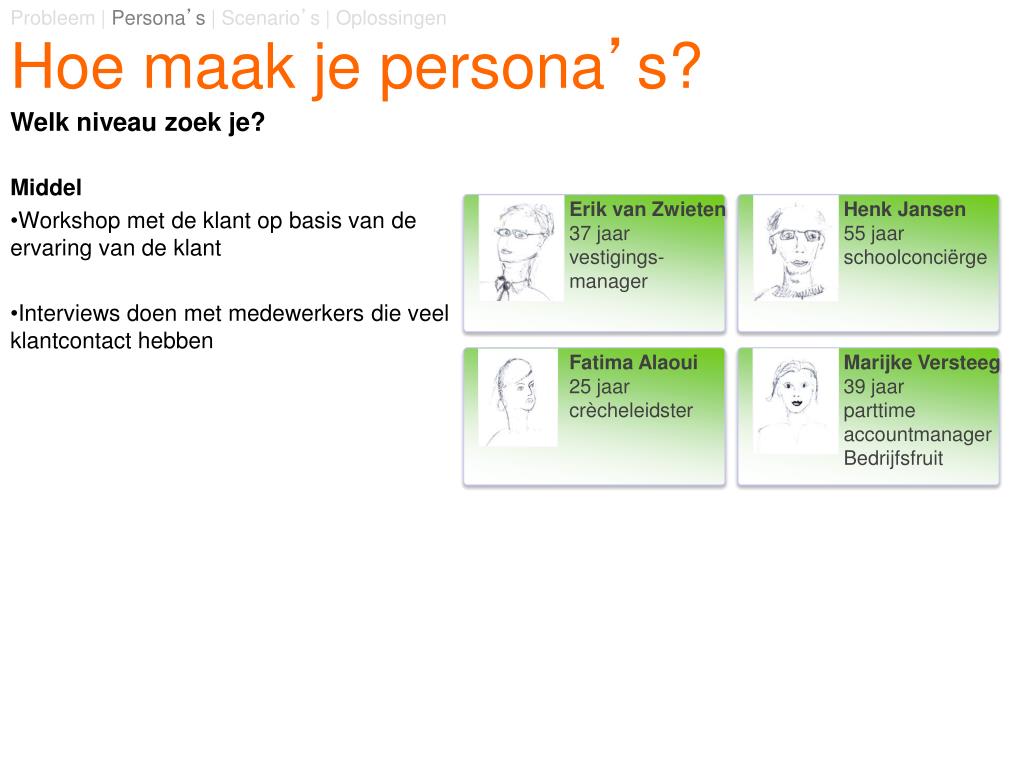 Probleem | Persona’s | Scenario’s | Oplossingen

Hoe maak je persona’s?

Welk niveau zoek je?

Middel

•Workshop met de klant op basis van de ervaring van de klant

•Interviews doen met medewerkers die veel klantcontact hebben

Erik van Zwieten
37 jaar
vestigings-manager

Henk Jansen
55 jaar
schoolconciërge

Fatima Alaoui
25 jaar
crècheleidster

Marijke Versteeg
39 jaar
parttime accountmanager Bedrijfsfruit